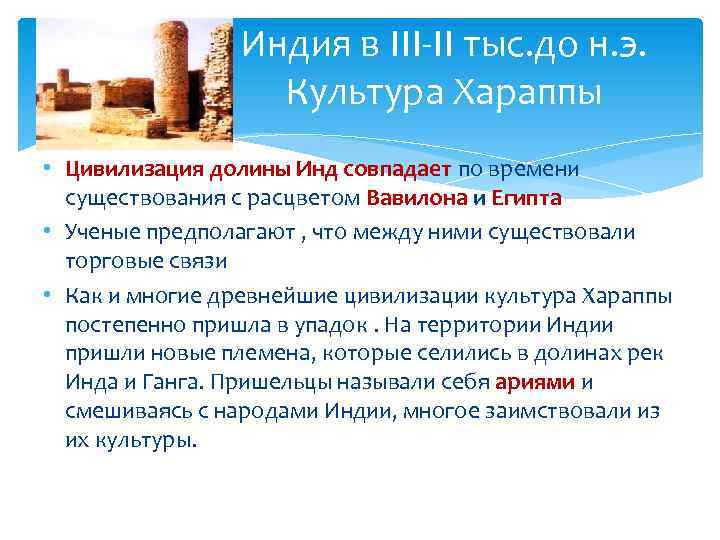 Индия в III-II тыс.до н.э. Культура Хараппы

• Цивилизация долины Инд совпадает по времени существования с расцветом Вавилона и Египта

• Ученые предполагают , что между ними существовали торговые связи

• Как и многие древнейшие цивилизации культура Хараппы постепенно пришла в упадок . На территории Индии пришли новые племена, которые селились в долинах рек Инда и Ганга. Пришельцы называли себя ариями и смешиваясь с народами Индии, многое заимствовали из их культуры.